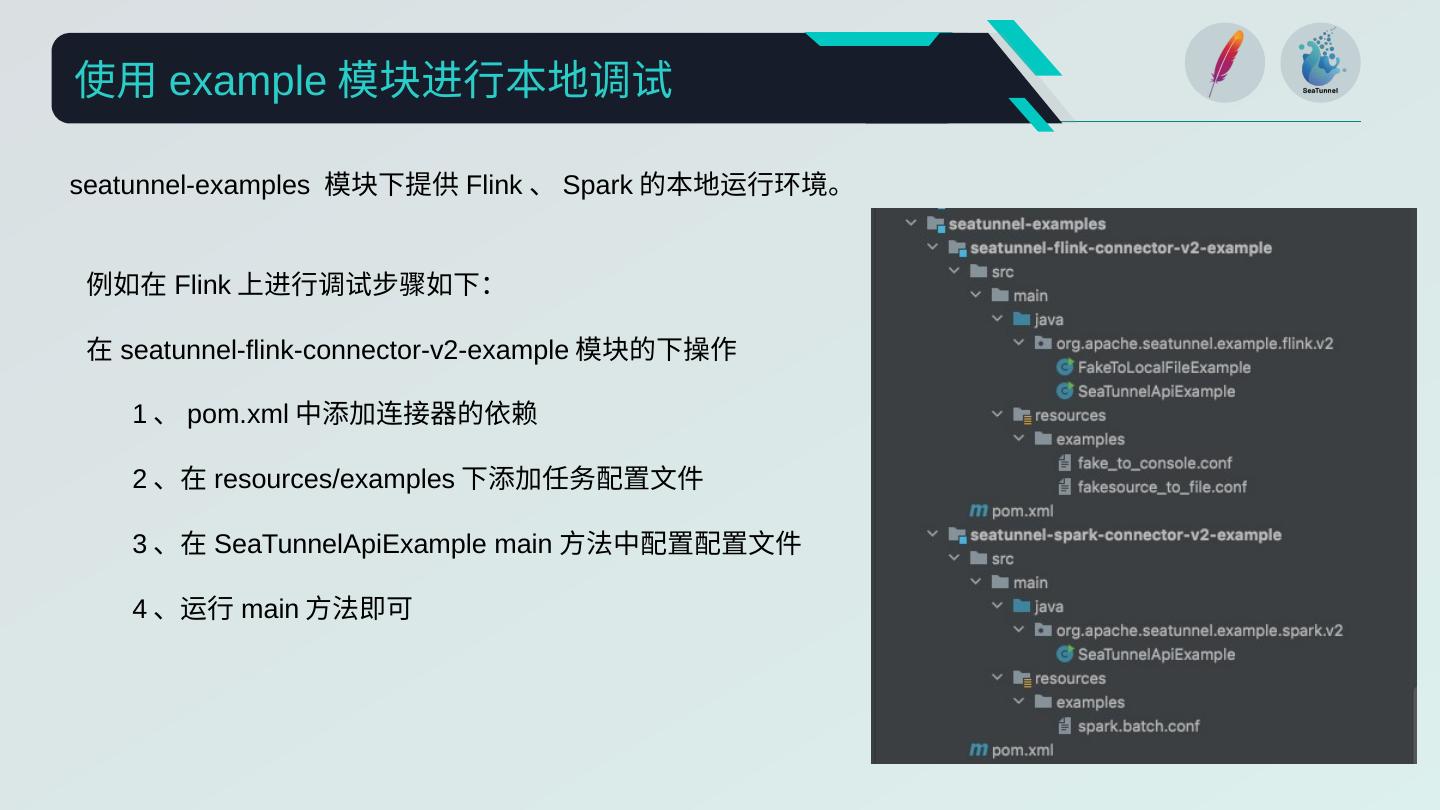 使用 example 模块进行本地调试

SeaTunnel

seatunnel-examples 模块下提供 Flink 、 Spark 的本地运行环境。

例如在 Flink 上进行调试步骤如下:

在 seatunnel-flink-connector-v2-example 模块的下操作

1 、 pom.xml 中添加连接器的依赖

2 、在 resources/examples 下添加任务配置文件

3 、在 SeaTunnelApiExample main 方法中配置配置文件

4 、运行 main 方法即可

seatunnel-examples
seatunnel-flink-connector-v2-example
src
main
java
org.apache.seatunnel.example.flink.v2
FakeToLocalFileExample
SeaTunnelApiExample
resources
examples
fake_to_console.conf
fakesource_to_file.conf
pom.xml
seatunnel-spark-connector-v2-example
src
main
java
org.apache.seatunnel.example.spark.v2
SeaTunnelApiExample
resources
examples
spark.batch.conf
pom.xml